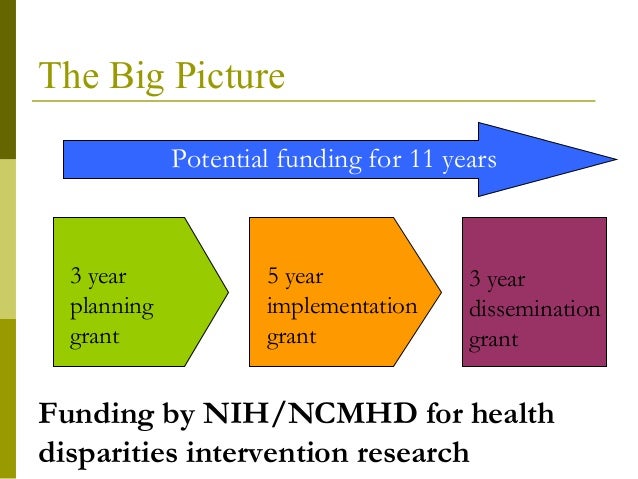 The Big Picture

Potential funding for 11 years

3 year planning grant

5 year implementation grant

3 year dissemination grant

Funding by NIH/NCMHD for health disparities intervention research